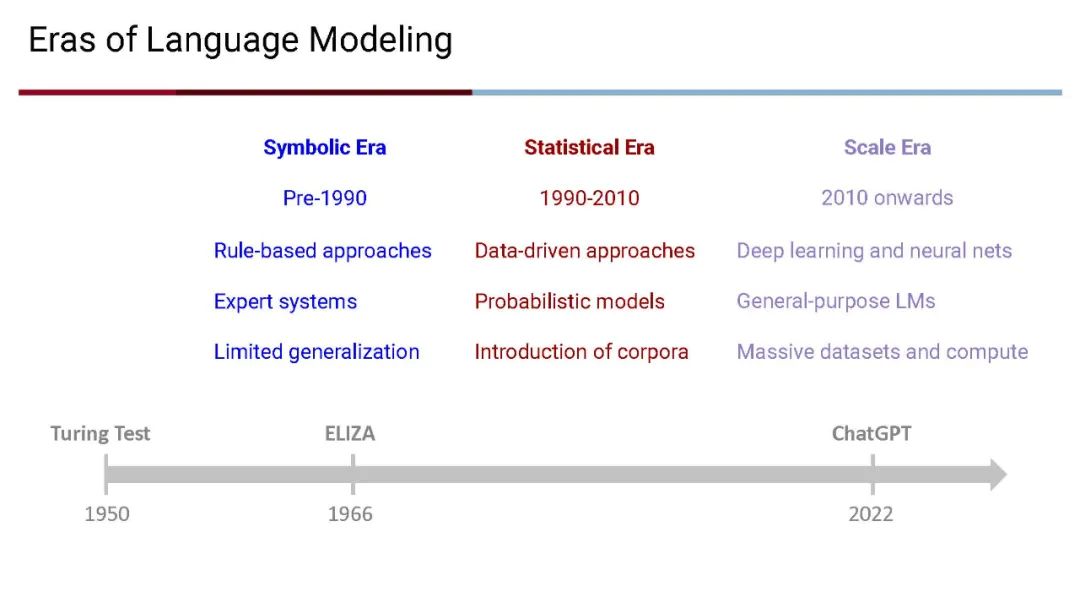 Eras of Language Modeling

Symbolic Era

Pre-1990

Rule-based approaches

Expert systems

Limited generalization

Statistical Era

1990-2010

Data-driven approaches

Probabilistic models

Introduction of corpora

Scale Era

2010 onwards

Deep learning and neural nets

General-purpose LMs

Massive datasets and compute

Turing Test

ELIZA

ChatGPT

1950

1966

2022